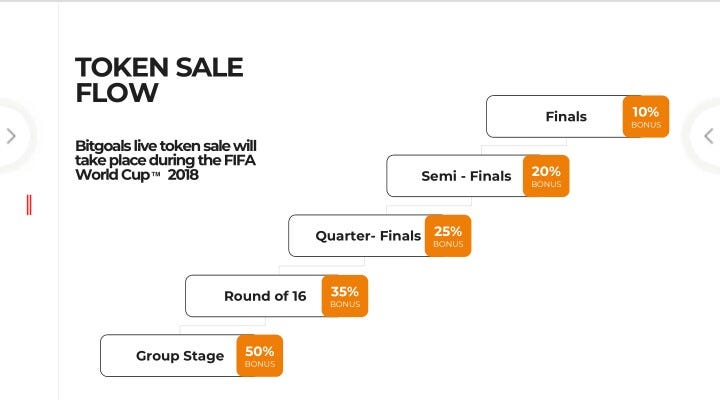 TOKEN SALE FLOW

Bitgoals live token sale will take place during the FIFA World Cup™ 2018

Finals 10% BONUS

Semi - Finals 20% BONUS

Quarter- Finals 25% BONUS

Round of 16 35% BONUS

Group Stage 50% BONUS